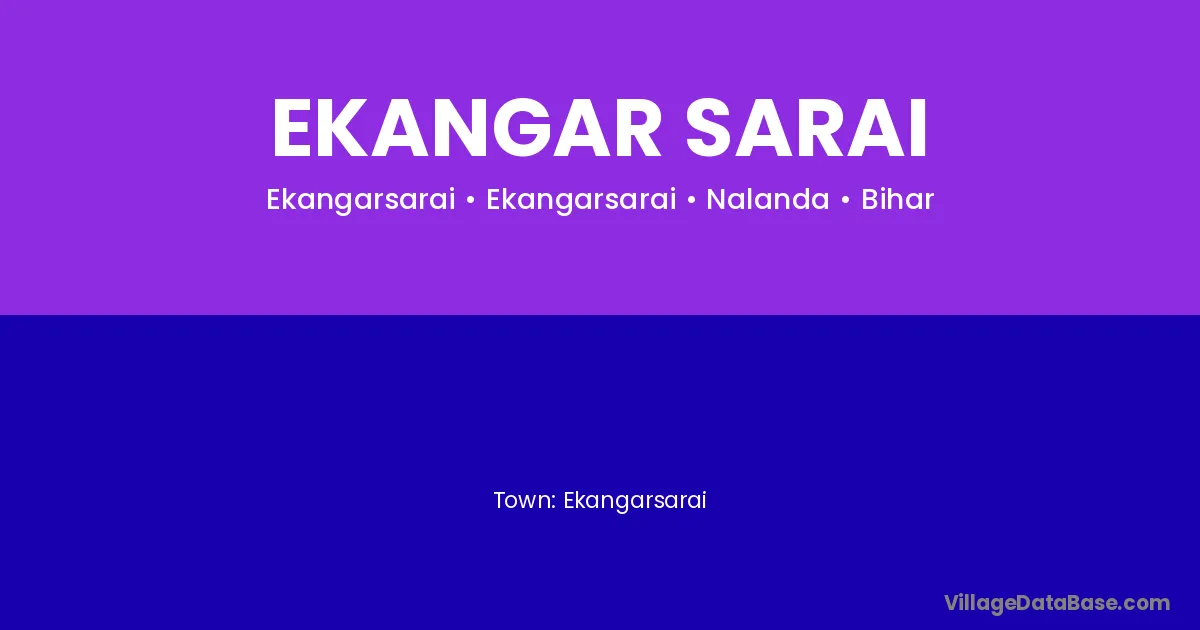 EKANGAR SARAI

Ekangarsarai • Ekangarsarai • Nalanda • Bihar

Town: Ekangarsarai

VillageDataBase.com